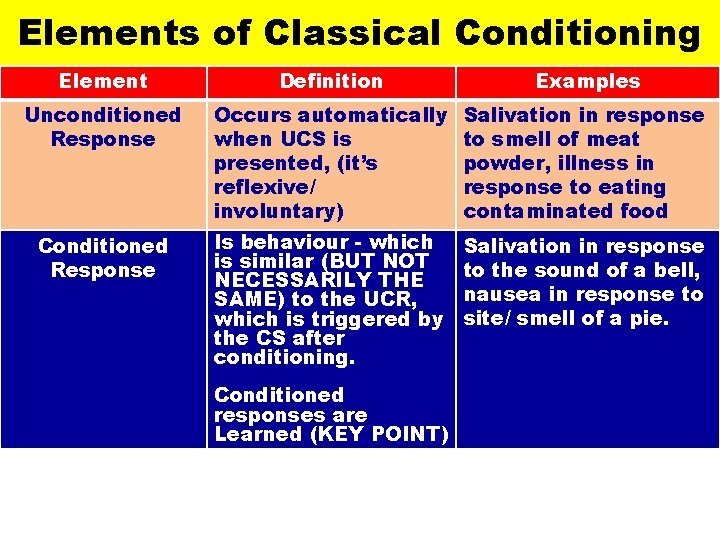 Elements of Classical Conditioning

| Element | Definition | Examples |
|---|---|---|
| Unconditioned Response | Occurs automatically when UCS is presented, (it's reflexive/ involuntary) | Salivation in response to smell of meat powder, illness in response to eating contaminated food |
| Conditioned Response | Is behaviour - which is similar (BUT NOT NECESSARILY THE SAME) to the UCR, which is triggered by the CS after conditioning. Conditioned responses are Learned (KEY POINT) | Salivation in response to the sound of a bell, nausea in response to site/ smell of a pie. |